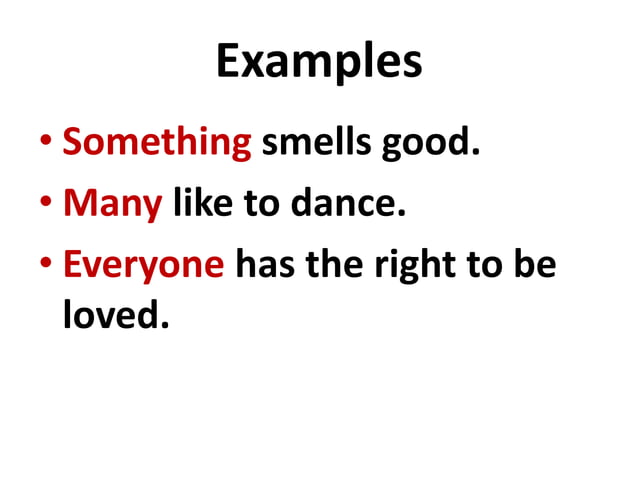 Examples

• Something smells good.
• Many like to dance.
• Everyone has the right to be loved.